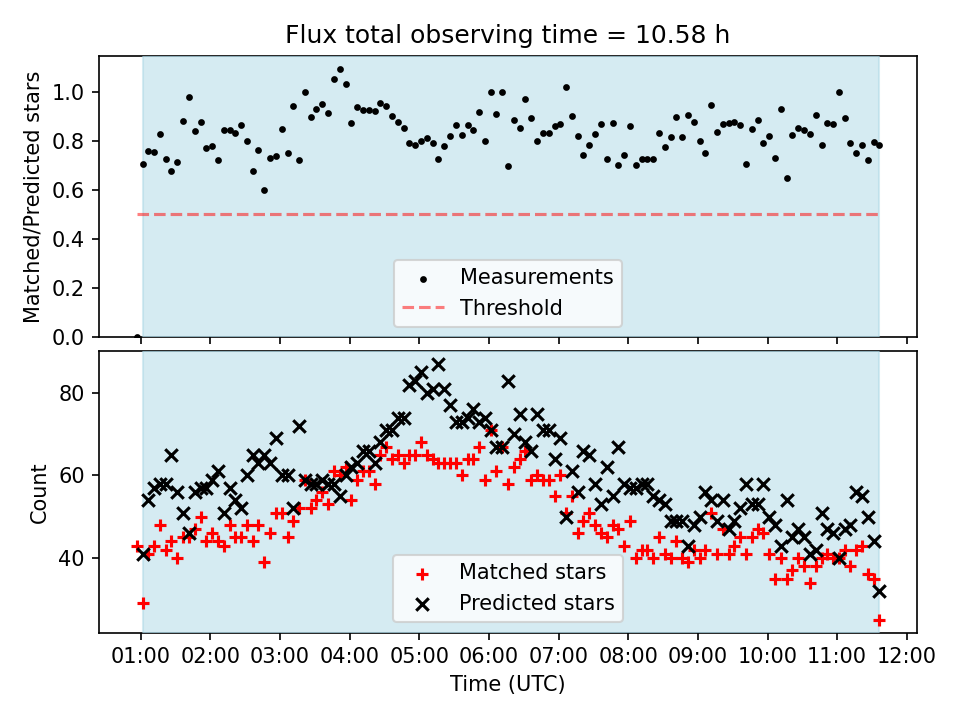 Flux total observing time = 10.58 h

Matched/Predicted stars
1.0
0.8
0.6
0.4
0.2
0.0

Measurements
Threshold

Count
80
60
40

Matched stars
Predicted stars

01:00 02:00 03:00 04:00 05:00 06:00 07:00 08:00 09:00 10:00 11:00 12:00
Time (UTC)